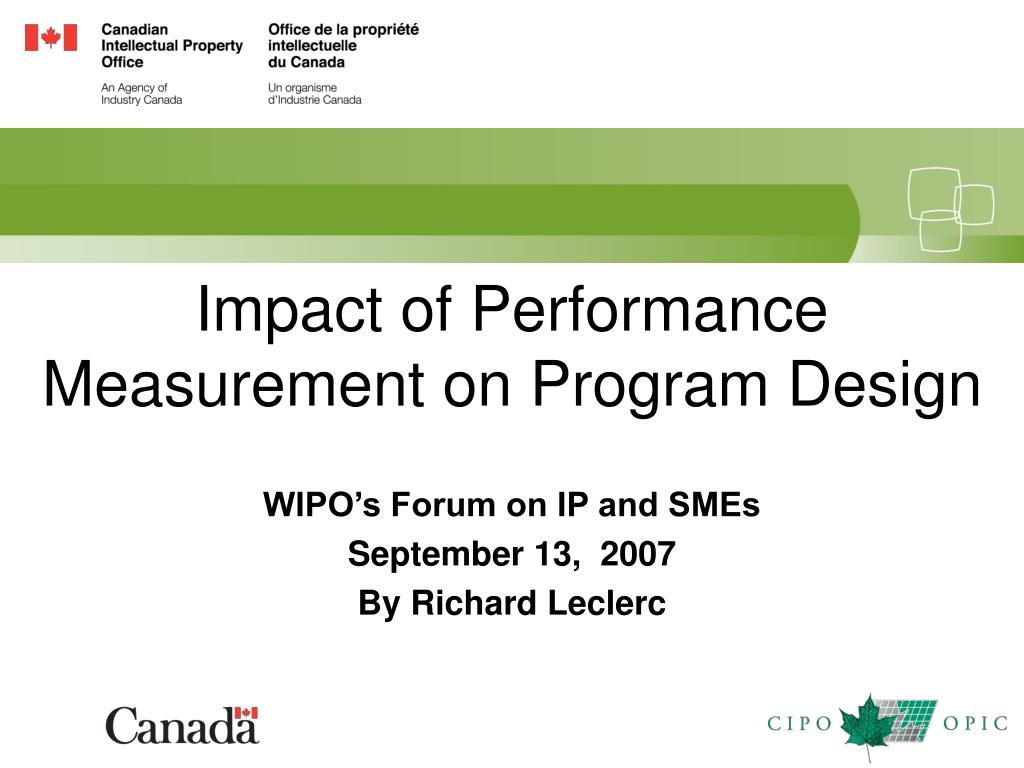 Canadian Intellectual Property Office

An Agency of Industry Canada

Office de la propriété intellectuelle du Canada

Un organisme d'Industrie Canada

Impact of Performance Measurement on Program Design

WIPO's Forum on IP and SMEs
September 13, 2007
By Richard Leclerc

Canada

CIPO OPIC